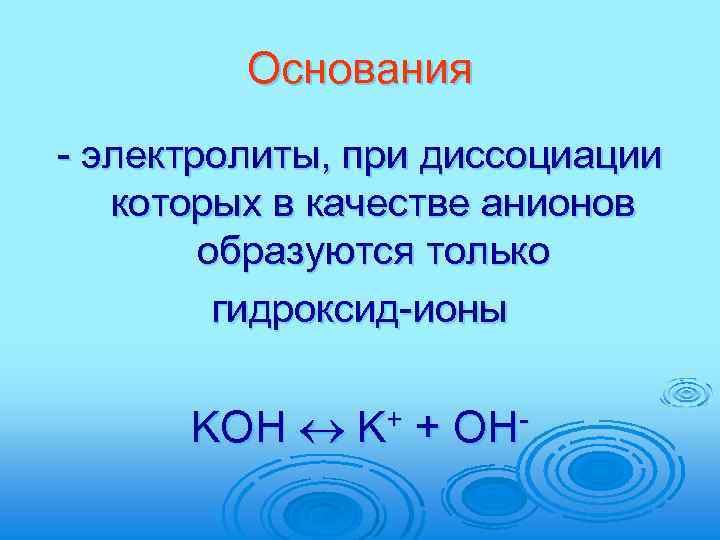 Основания

- электролиты, при диссоциации которых в качестве анионов образуются только гидроксид-ионы

$KOH \leftrightarrow K^+ + OH^-$